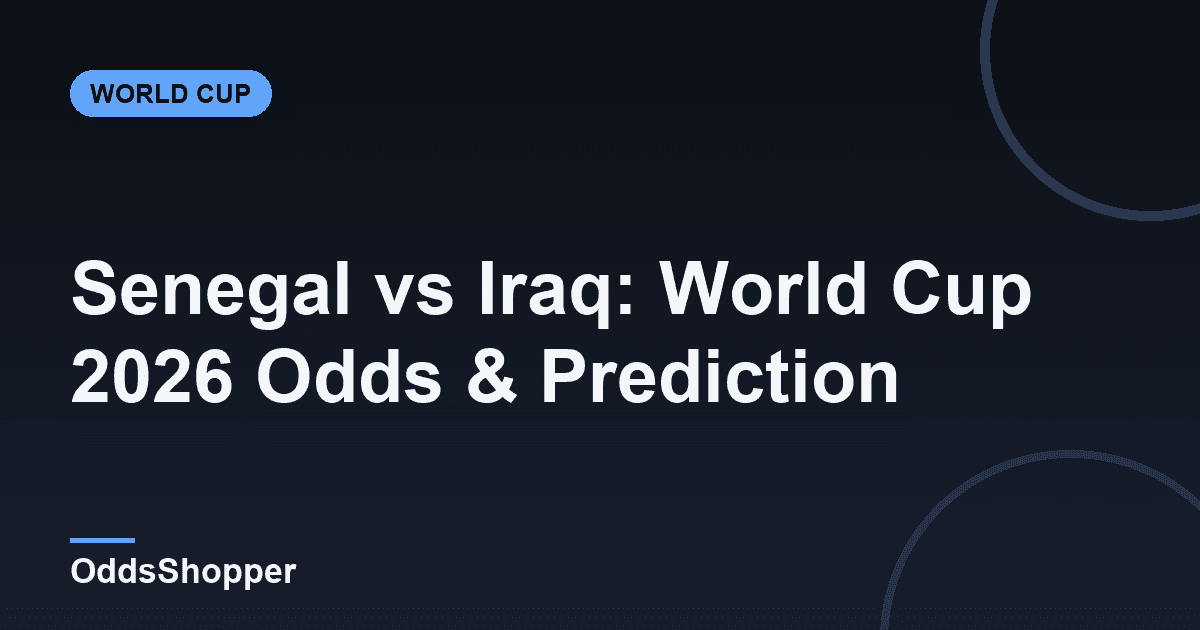 WORLD CUP

Senegal vs Iraq: World Cup 2026 Odds & Prediction

OddsShopper